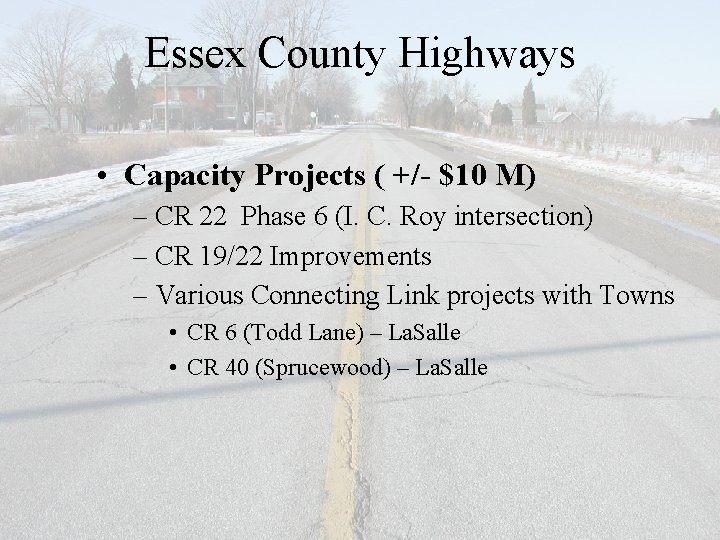 Essex County Highways

• Capacity Projects ( +/- \$10 M)
– CR 22 Phase 6 (I. C. Roy intersection)
– CR 19/22 Improvements
– Various Connecting Link projects with Towns
• CR 6 (Todd Lane) – LaSalle
• CR 40 (Sprucewood) – LaSalle